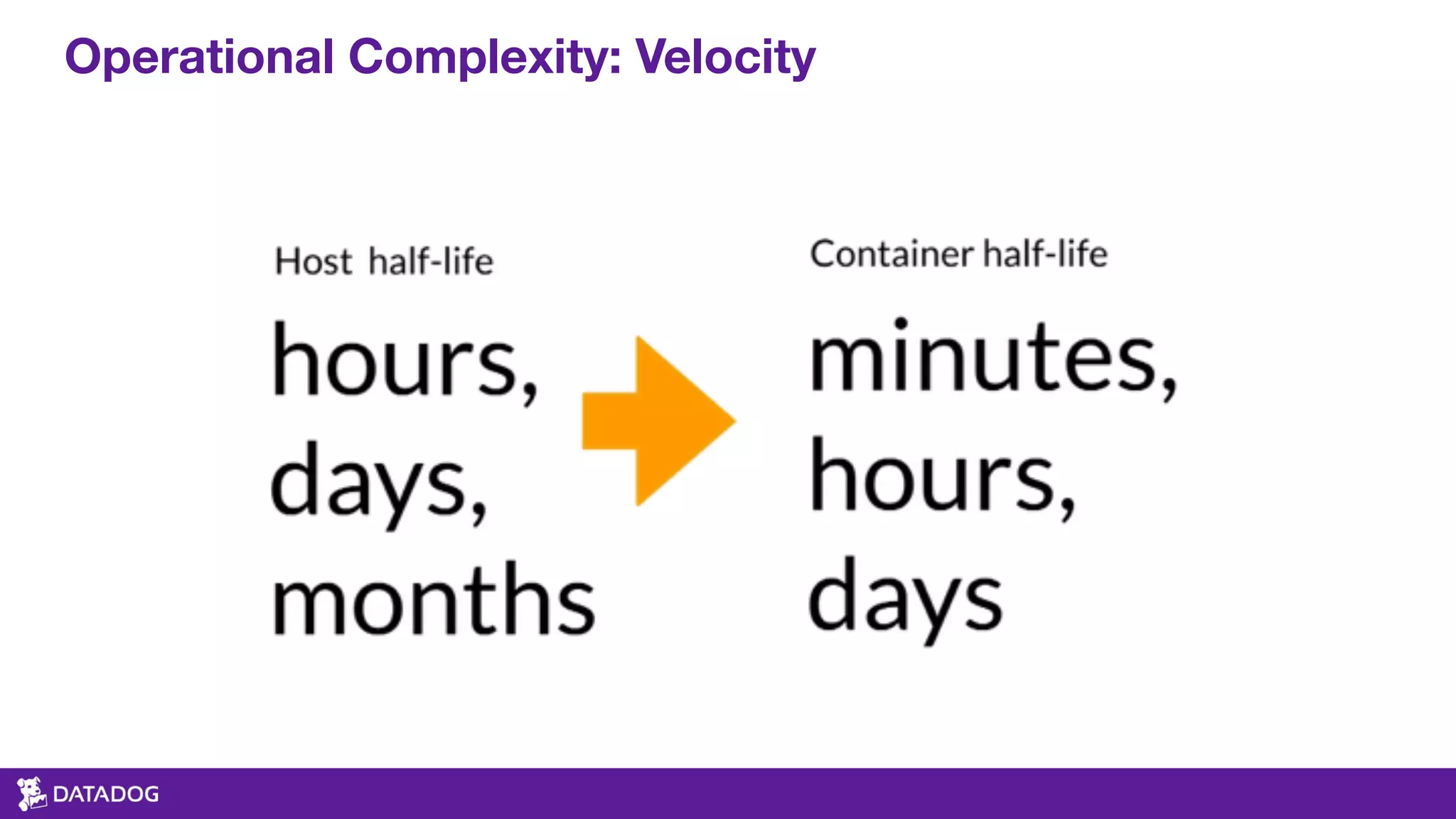 Operational Complexity: Velocity

Host half-life

hours,
days,
months

Container half-life

minutes,
hours,
days

DATADOG